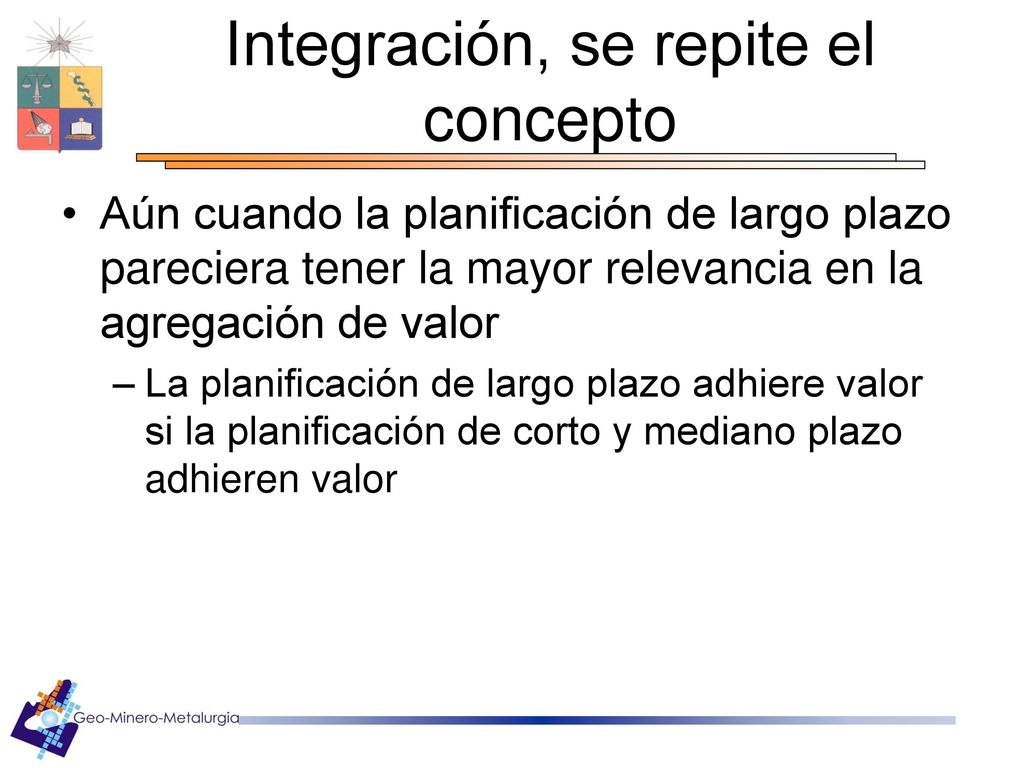 Integración, se repite el concepto

• Aún cuando la planificación de largo plazo pareciera tener la mayor relevancia en la agregación de valor

– La planificación de largo plazo adhiere valor si la planificación de corto y mediano plazo adhieren valor

Geo-Minero-Metalurgia